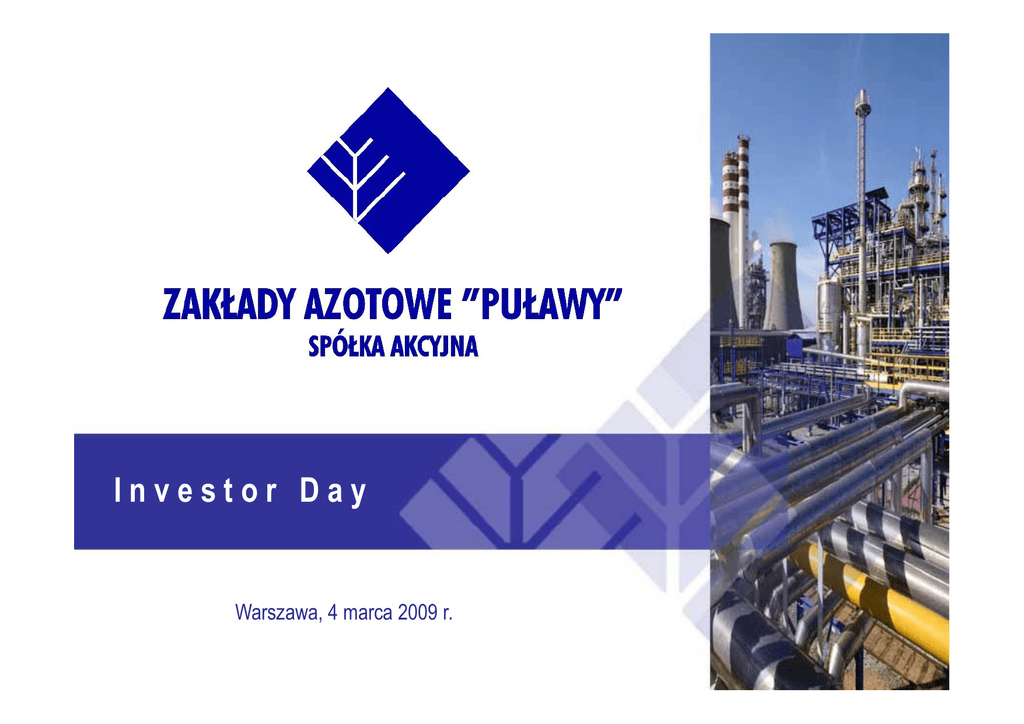 ZAKŁADY AZOTOWE ”PUŁAWY”
SPÓŁKA AKCYJNA

Investor Day

Warszawa, 4 marca 2009 r.